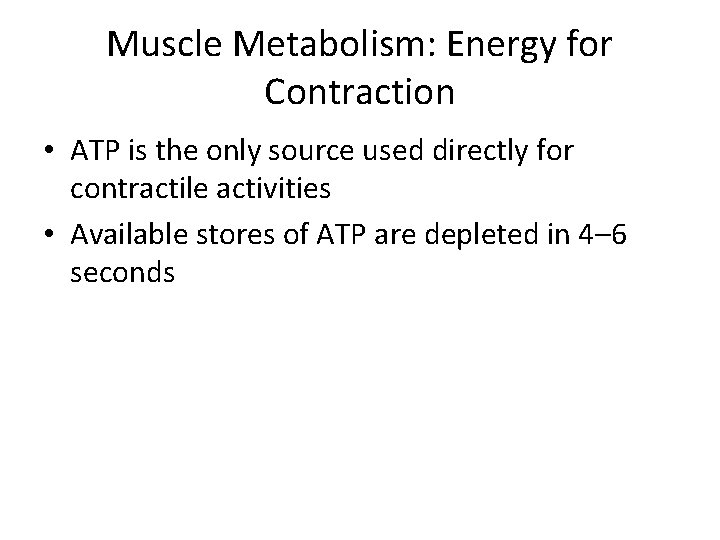 Muscle Metabolism: Energy for Contraction

• ATP is the only source used directly for contractile activities

• Available stores of ATP are depleted in 4–6 seconds